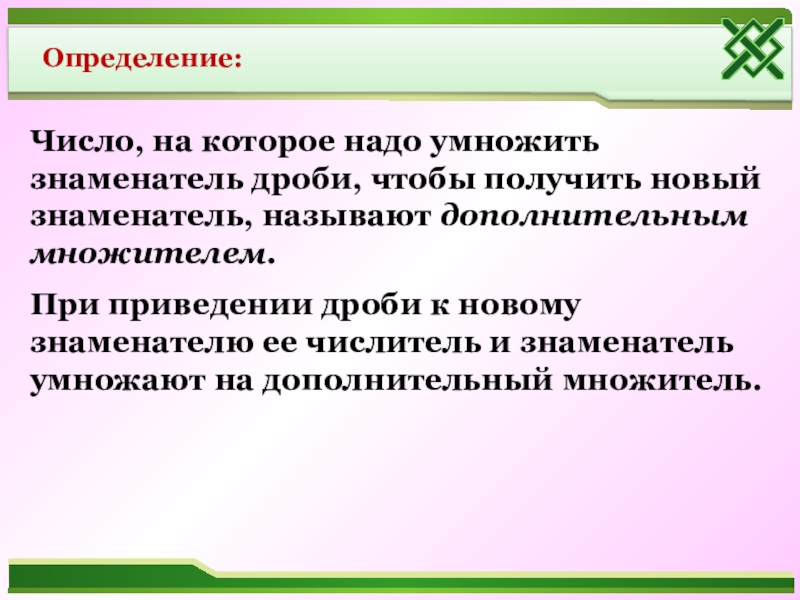 Определение:

Число, на которое надо умножить знаменатель дроби, чтобы получить новый знаменатель, называют дополнительным множителем.

При приведении дроби к новому знаменателю ее числитель и знаменатель умножают на дополнительный множитель.